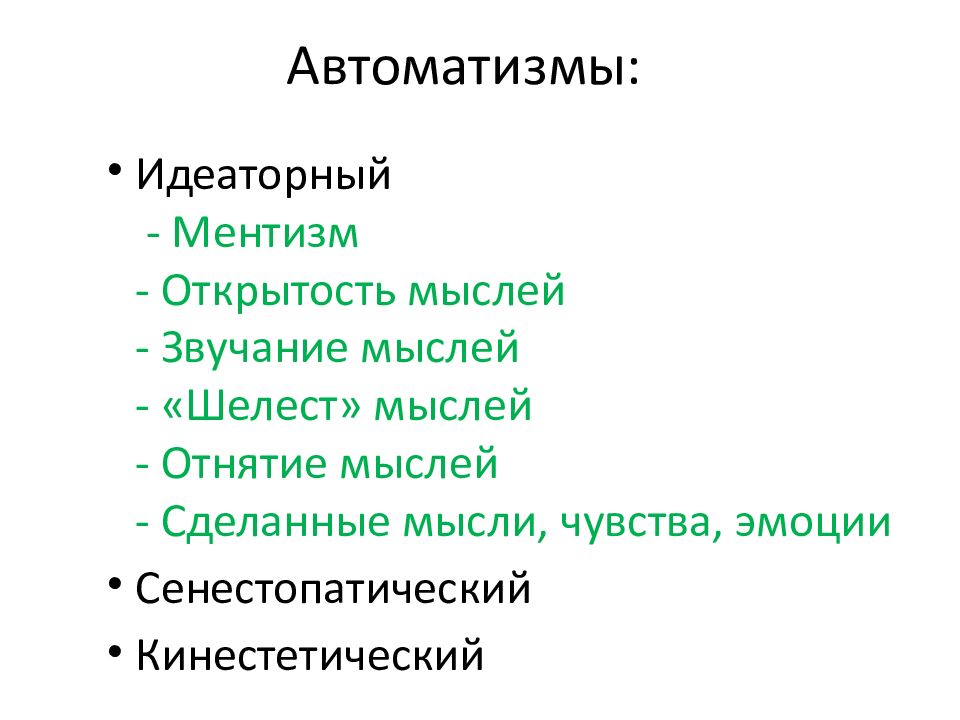 Автоматизмы:

• Идеаторный
- Ментизм
- Открытость мыслей
- Звучание мыслей
- «Шелест» мыслей
- Отнятие мыслей
- Сделанные мысли, чувства, эмоции
• Сенестопатический
• Кинестетический